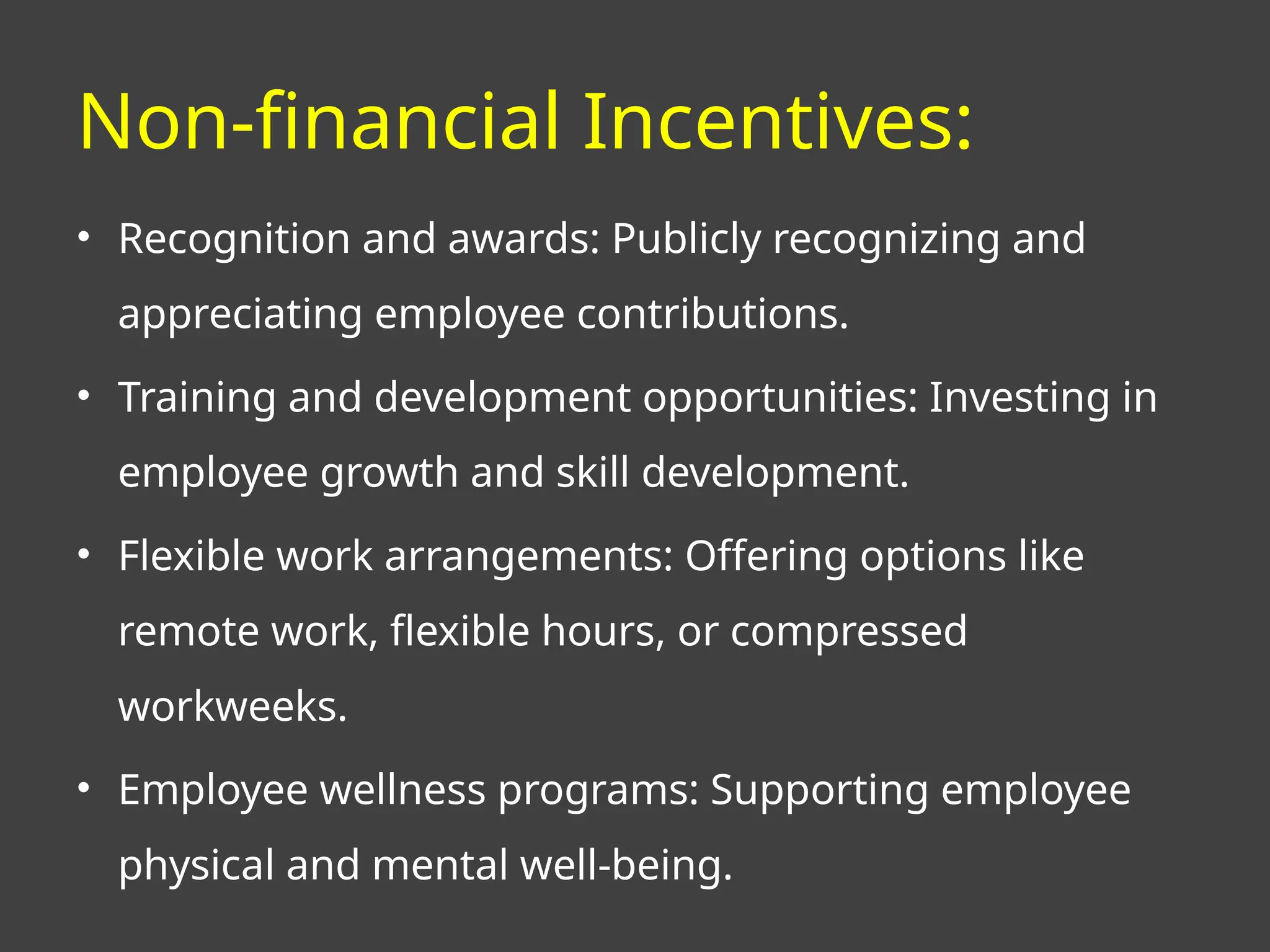 Non-financial Incentives:

• Recognition and awards: Publicly recognizing and appreciating employee contributions.

• Training and development opportunities: Investing in employee growth and skill development.

• Flexible work arrangements: Offering options like remote work, flexible hours, or compressed workweeks.

• Employee wellness programs: Supporting employee physical and mental well-being.